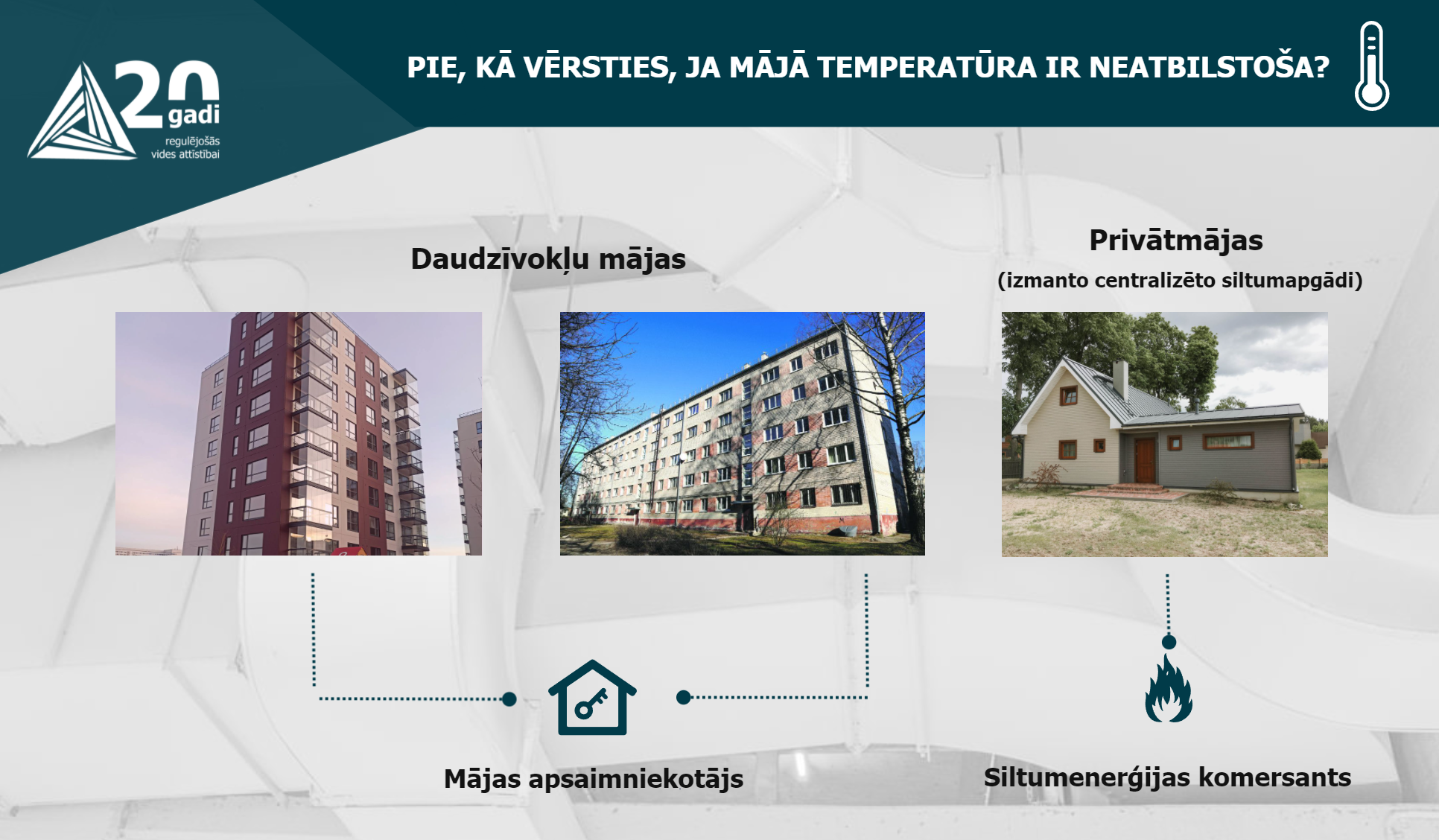 20 gadi
regulējošās vides attīstībai

PIE, KĀ VĒRSTIES, JA MĀJĀ TEMPERATŪRA IR NEATBILSTOŠA?

Daudzīvokļu mājas

Privātmājas
(izmanto centralizēto siltumapgādi)

Mājas apsaimniekotājs

Siltumenerģijas komersants